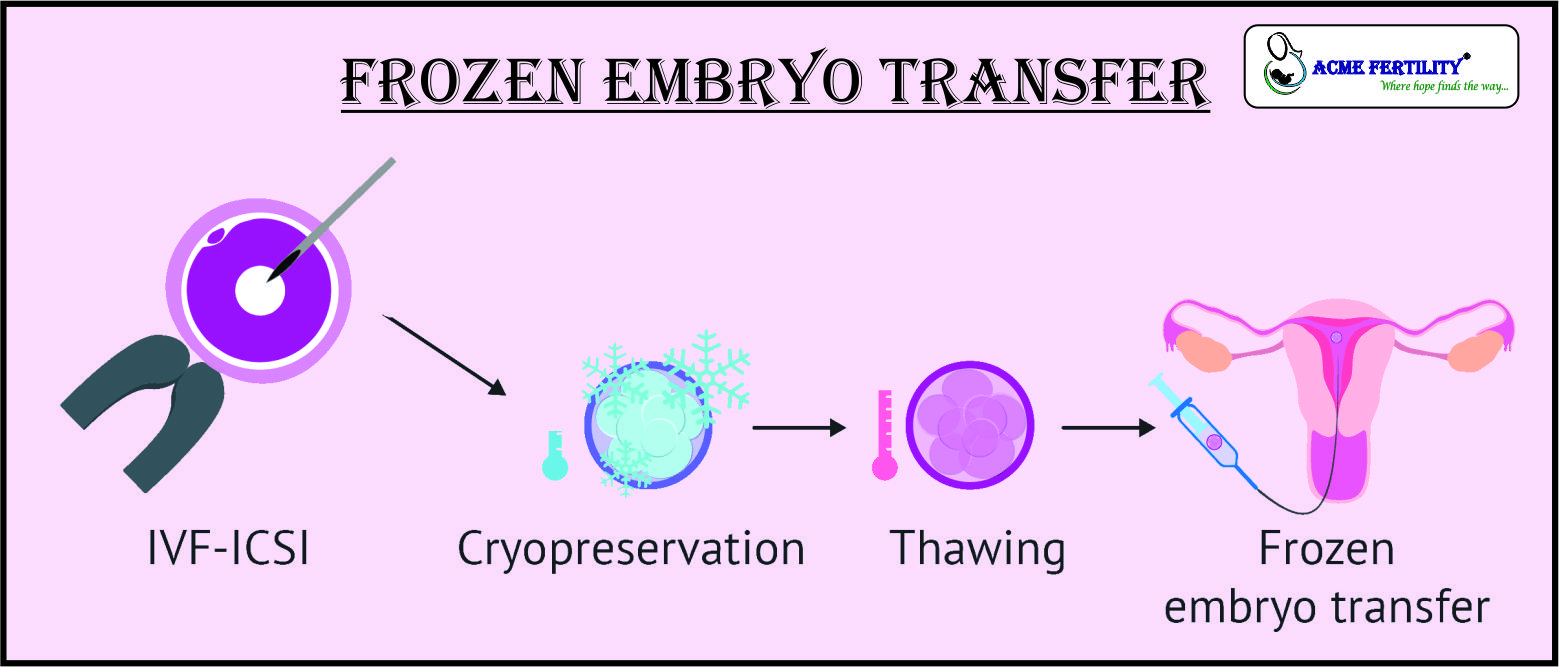 FROZEN EMBRYO TRANSFER

ACME FERTILITY®
Where hope finds the way...

IVF-ICSI

Cryopreservation

Thawing

Frozen embryo transfer